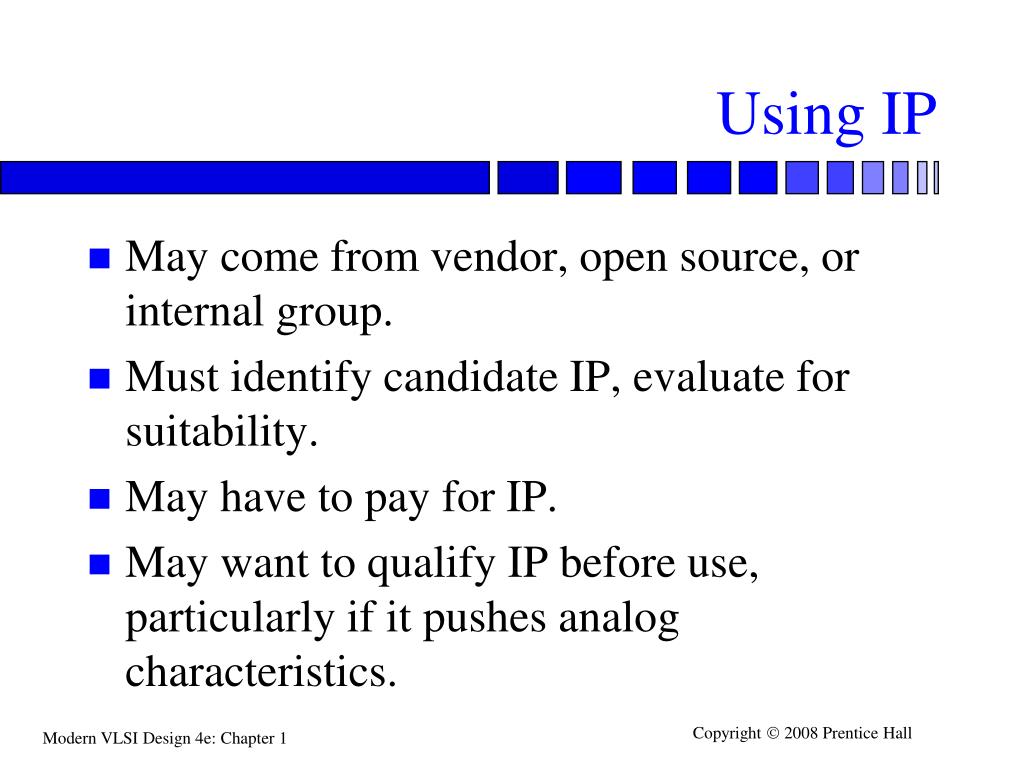 Using IP

- May come from vendor, open source, or internal group.
- Must identify candidate IP, evaluate for suitability.
- May have to pay for IP.
- May want to qualify IP before use, particularly if it pushes analog characteristics.

Modern VLSI Design 4e: Chapter 1

Copyright © 2008 Prentice Hall